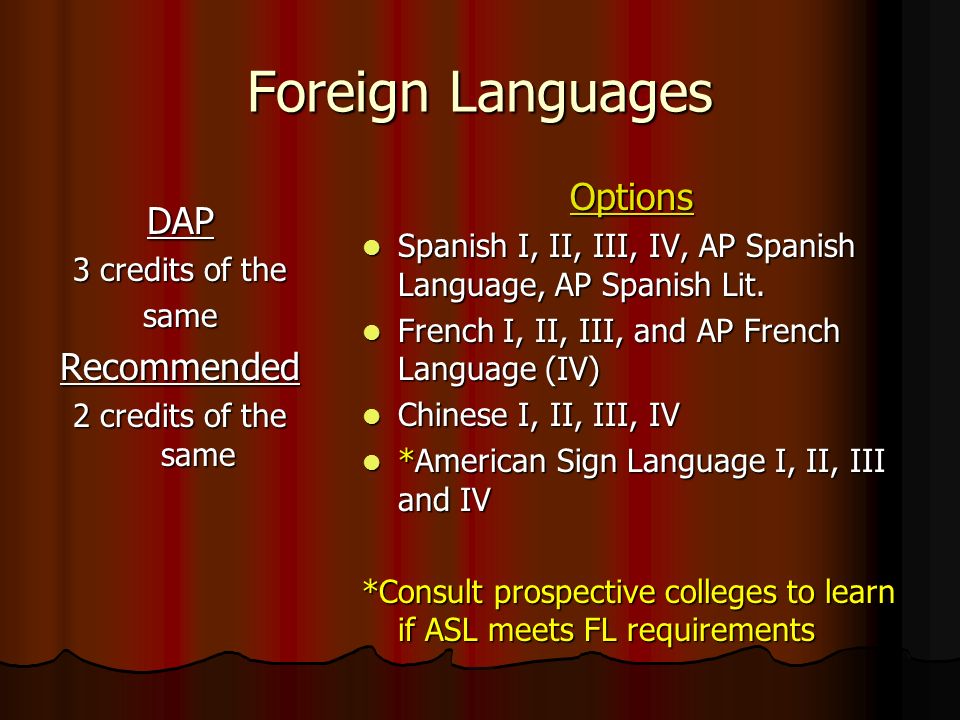 Foreign Languages

DAP
3 credits of the same

Recommended
2 credits of the same

Options
- Spanish I, II, III, IV, AP Spanish Language, AP Spanish Lit.
- French I, II, III, and AP French Language (IV)
- Chinese I, II, III, IV
- *American Sign Language I, II, III and IV

*Consult prospective colleges to learn if ASL meets FL requirements